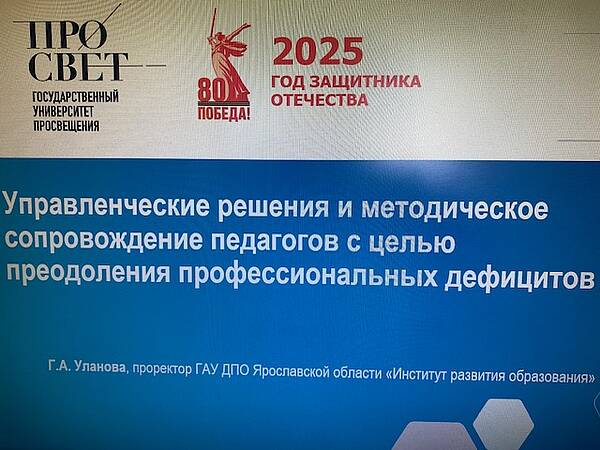 ПРО СВЕТ
ГОСУДАРСТВЕННЫЙ УНИВЕРСИТЕТ ПРОСВЕЩЕНИЯ

80 ПОБЕДА!

2025
ГОД ЗАЩИТНИКА ОТЕЧЕСТВА

Управленческие решения и методическое сопровождение педагогов с целью преодоления профессиональных дефицитов

Г.А. Уланова, проректор ГАУ ДПО Ярославской области «Институт развития образования»